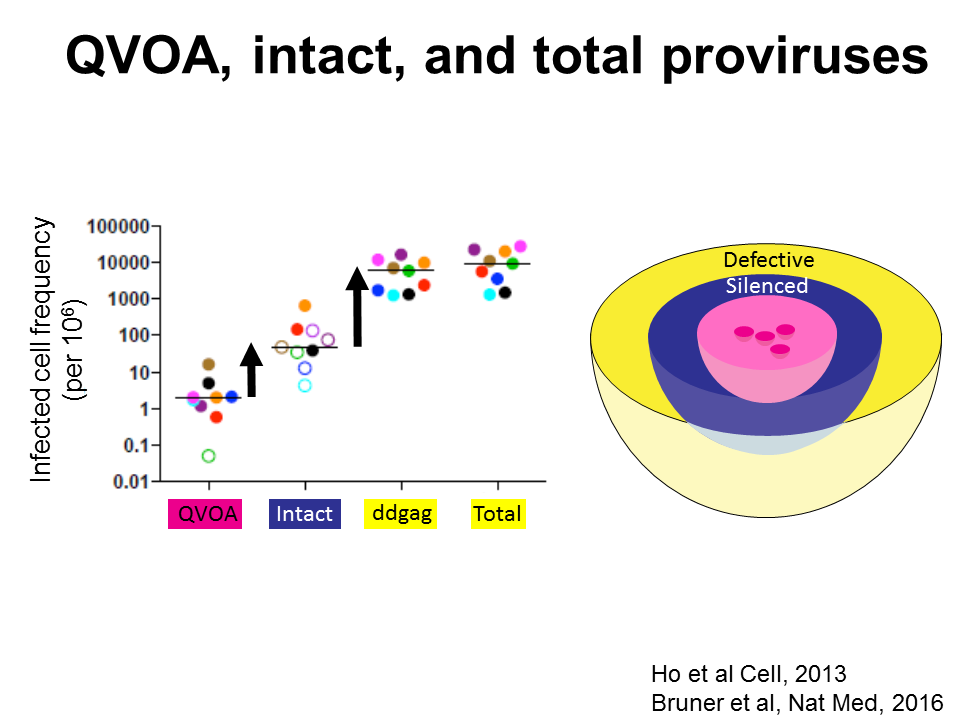 QVOA, intact, and total proviruses

Infected cell frequency (per $10^6$)

100000
10000
1000
100
10
1
0.1
0.01

QVOA
Intact
ddgag
Total

Defective
Silenced

Ho et al Cell, 2013
Bruner et al, Nat Med, 2016